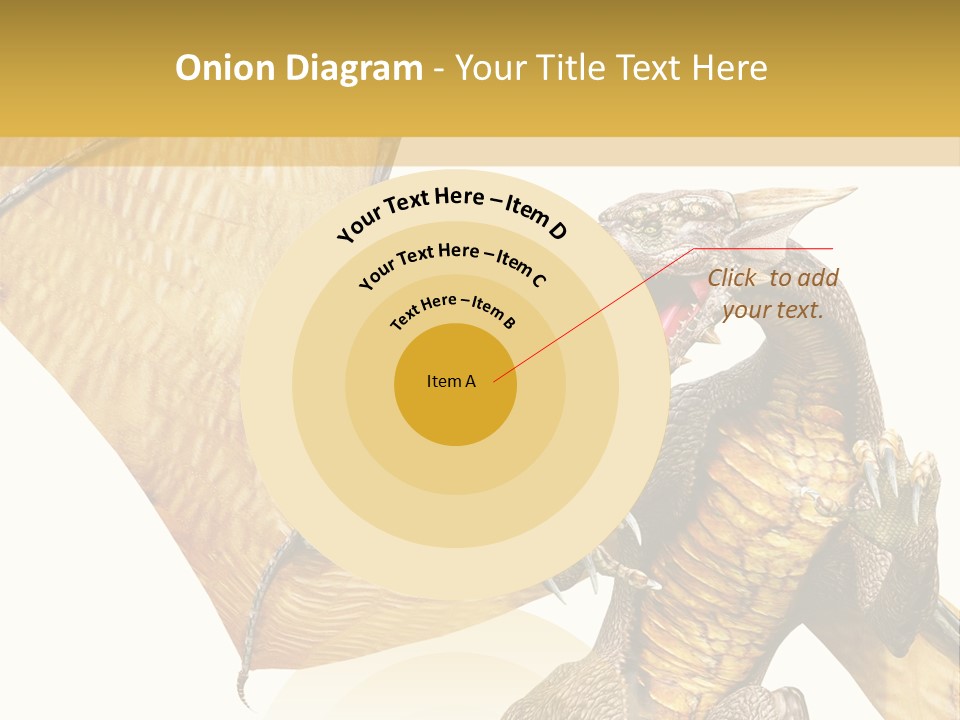 Onion Diagram - Your Title Text Here

Your Text Here – Item D

Your Text Here – Item C

Text Here – Item B

Item A

Click to add your text.